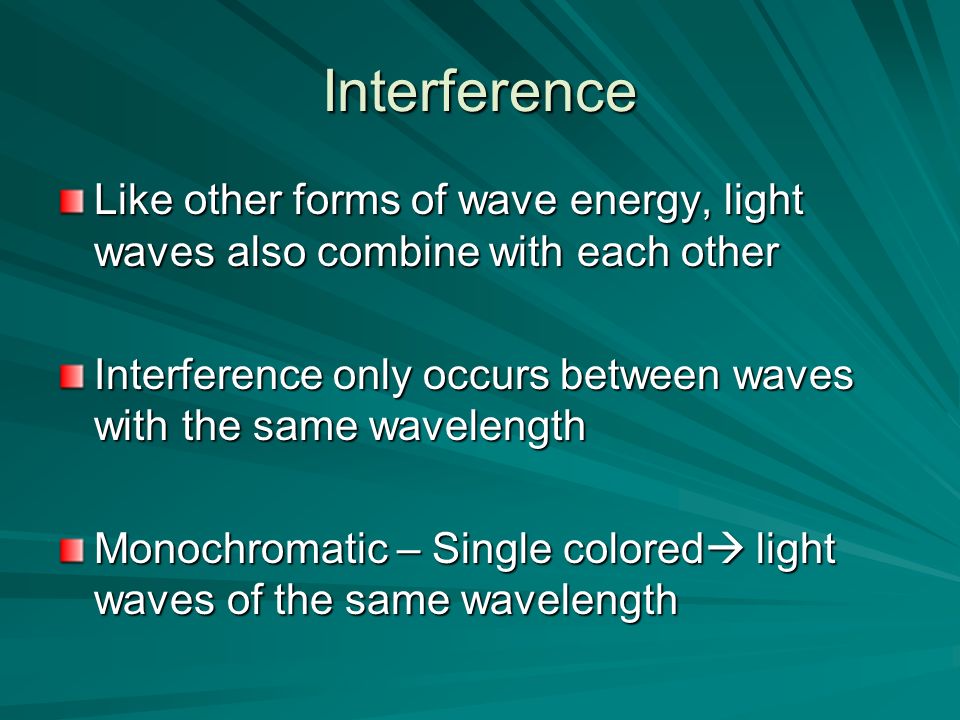 Interference

Like other forms of wave energy, light waves also combine with each other

Interference only occurs between waves with the same wavelength

Monochromatic – Single colored→ light waves of the same wavelength